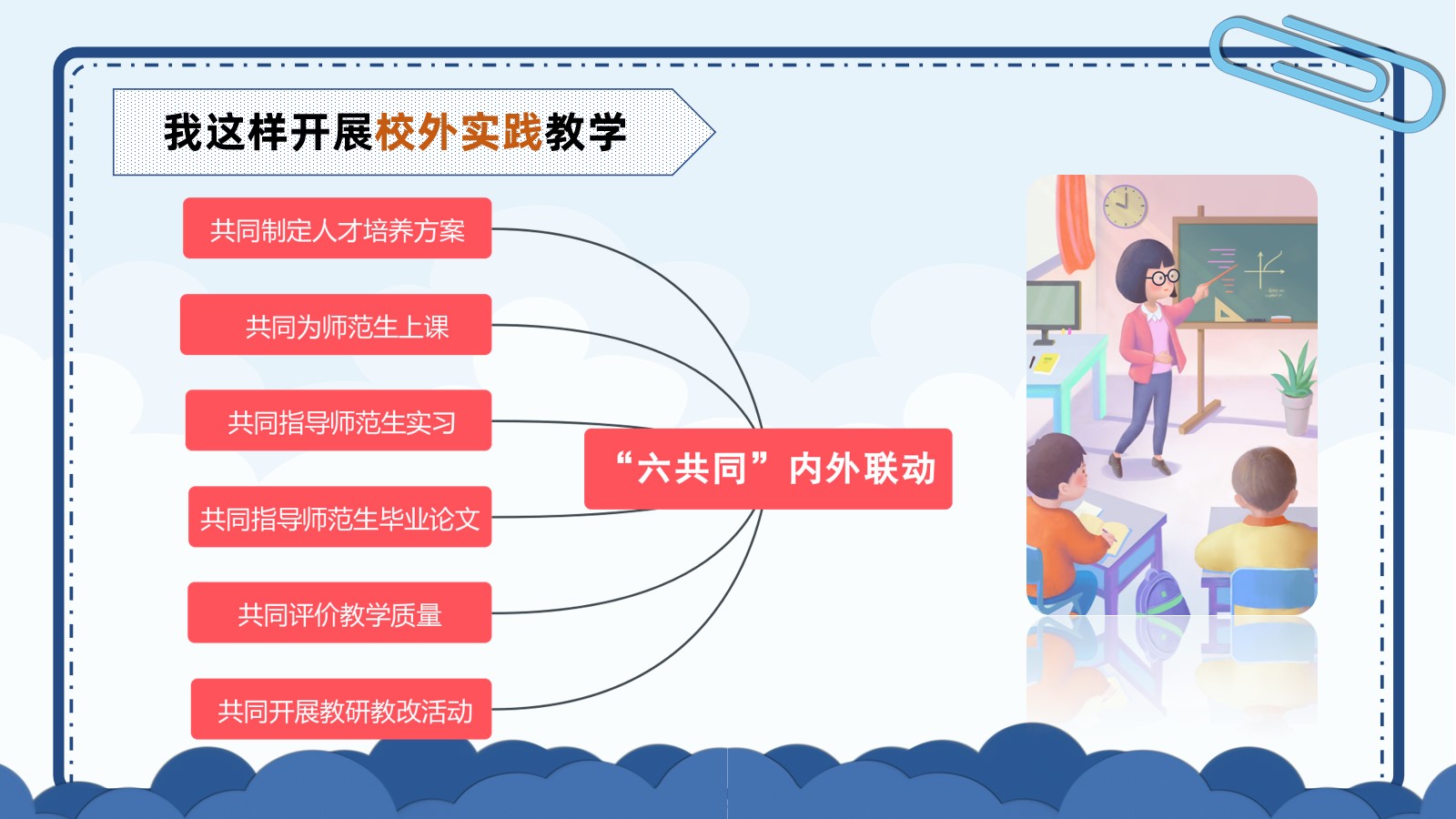 我这样开展校外实践教学

共同制定人才培养方案

共同为师范生上课

共同指导师范生实习

共同指导师范生毕业论文

共同评价教学质量

共同开展教研教改活动

“六共同”内外联动